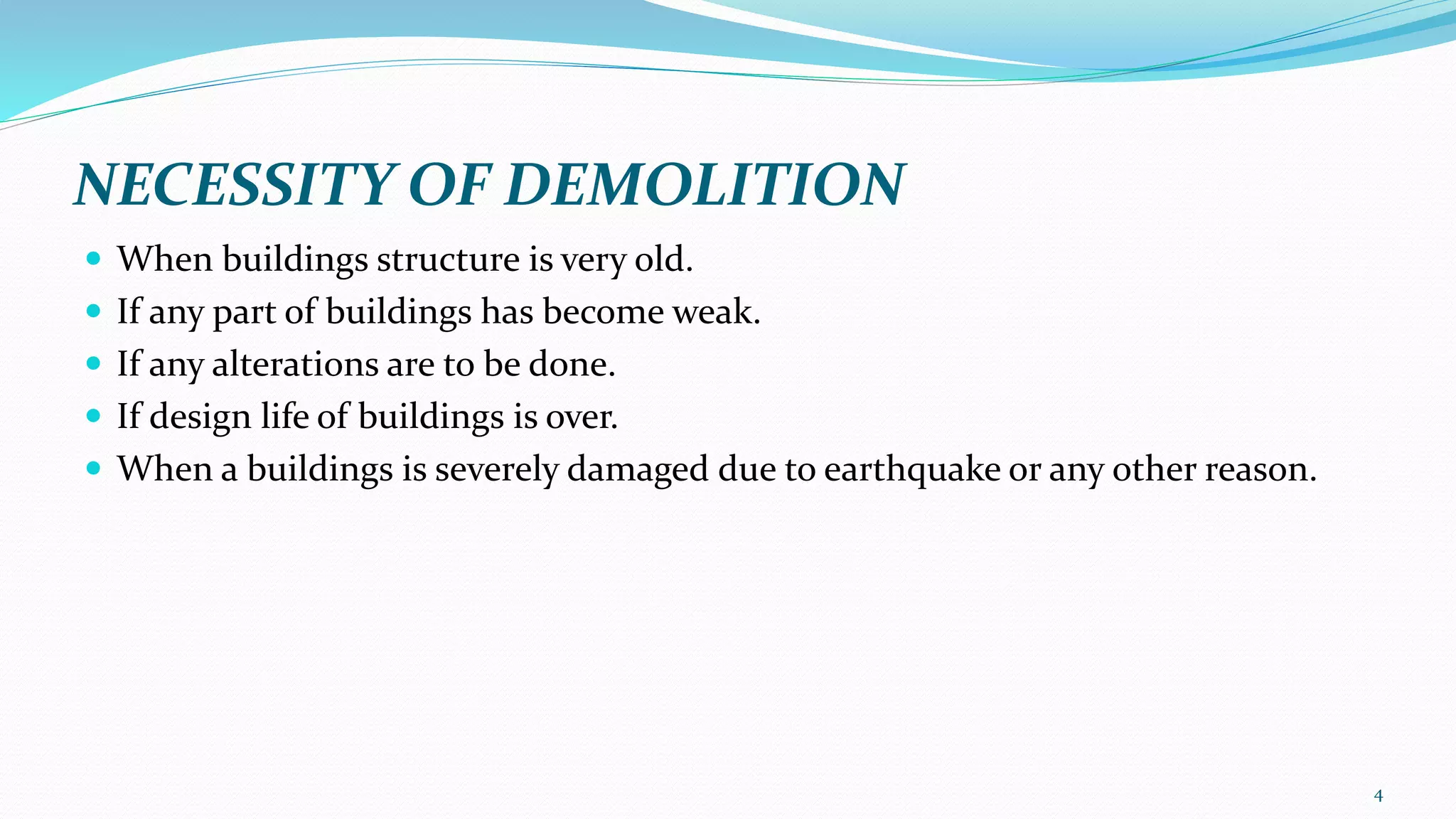 NECESSITY OF DEMOLITION

- When buildings structure is very old.
- If any part of buildings has become weak.
- If any alterations are to be done.
- If design life of buildings is over.
- When a buildings is severely damaged due to earthquake or any other reason.

4